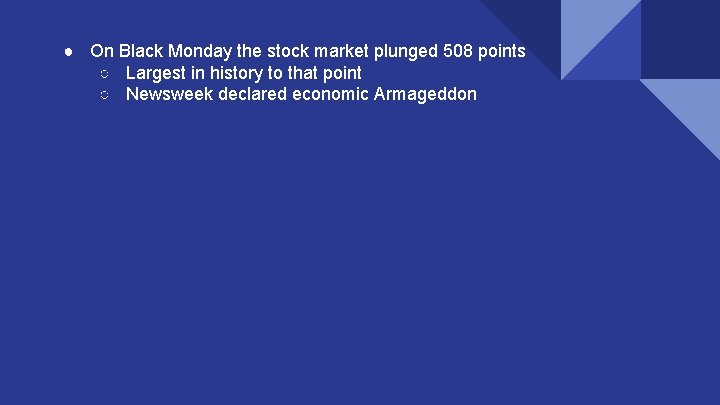 ● On Black Monday the stock market plunged 508 points
○ Largest in history to that point
○ Newsweek declared economic Armageddon